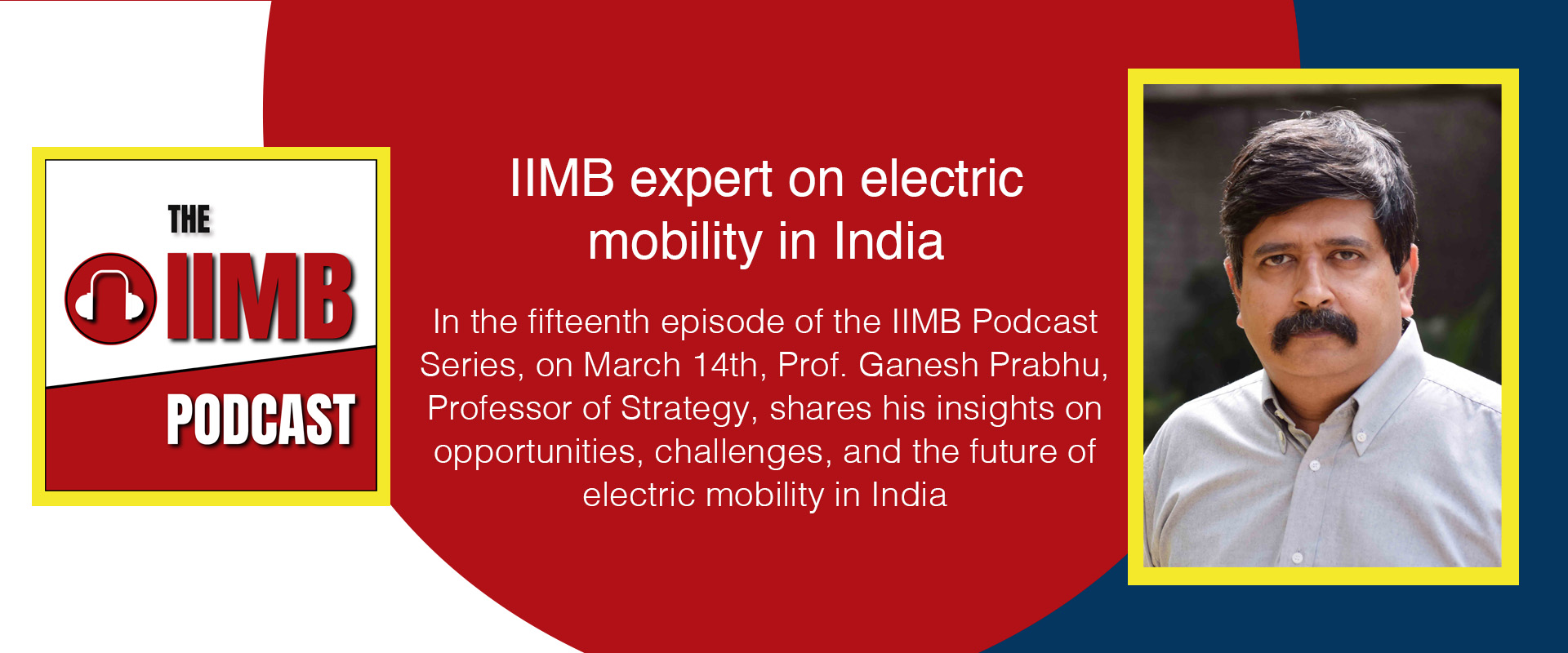 THE
IIMB
PODCAST

IIMB expert on electric mobility in India

In the fifteenth episode of the IIMB Podcast Series, on March 14th, Prof. Ganesh Prabhu, Professor of Strategy, shares his insights on opportunities, challenges, and the future of electric mobility in India